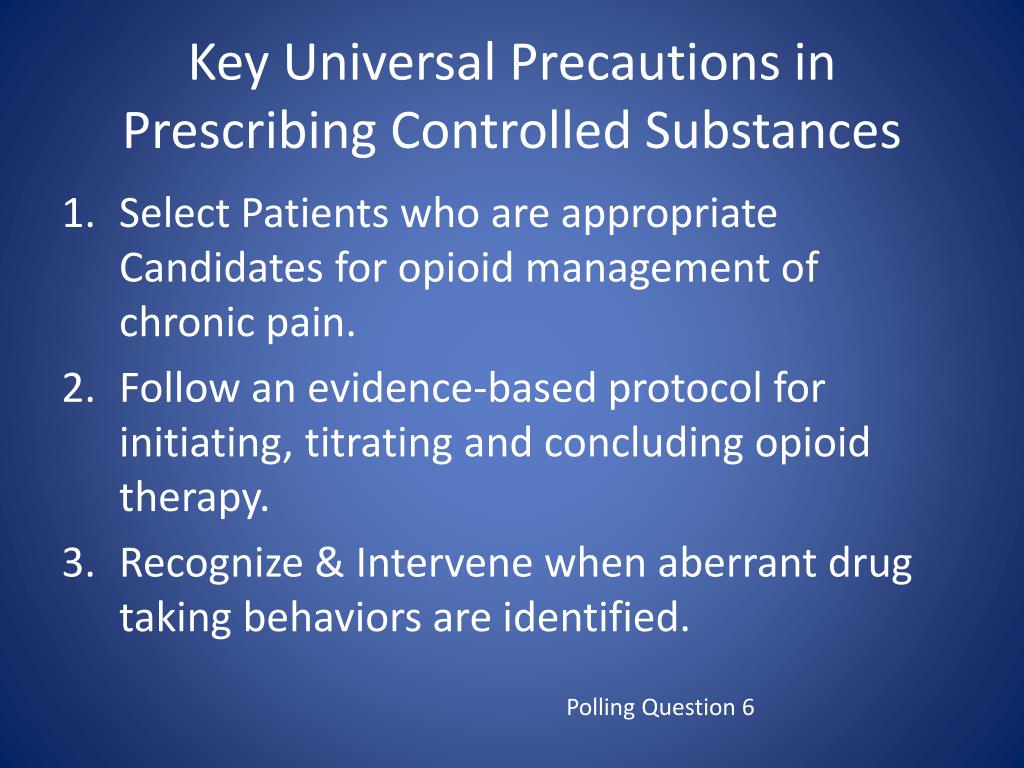 Key Universal Precautions in Prescribing Controlled Substances

1. Select Patients who are appropriate Candidates for opioid management of chronic pain.
2. Follow an evidence-based protocol for initiating, titrating and concluding opioid therapy.
3. Recognize & Intervene when aberrant drug taking behaviors are identified.

Polling Question 6